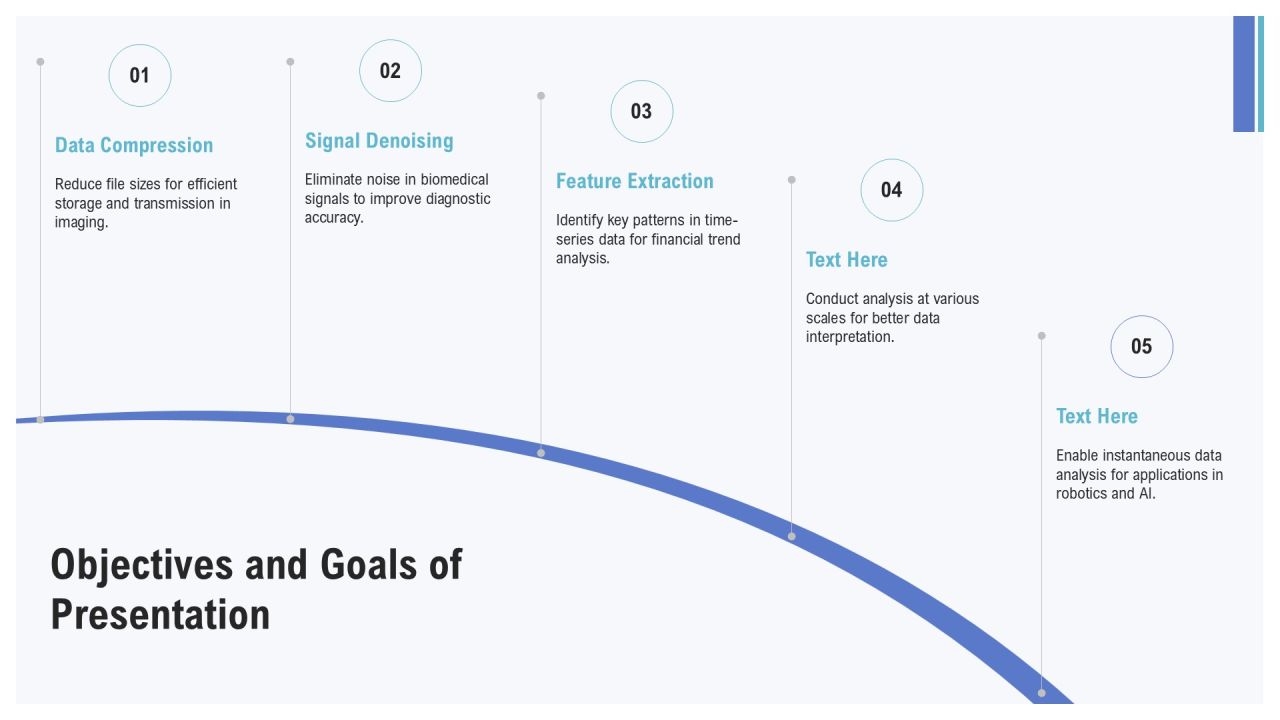 01

Data Compression

Reduce file sizes for efficient storage and transmission in imaging.

02

Signal Denoising

Eliminate noise in biomedical signals to improve diagnostic accuracy.

03

Feature Extraction

Identify key patterns in time-series data for financial trend analysis.

04

Text Here

Conduct analysis at various scales for better data interpretation.

05

Text Here

Enable instantaneous data analysis for applications in robotics and AI.

Objectives and Goals of Presentation